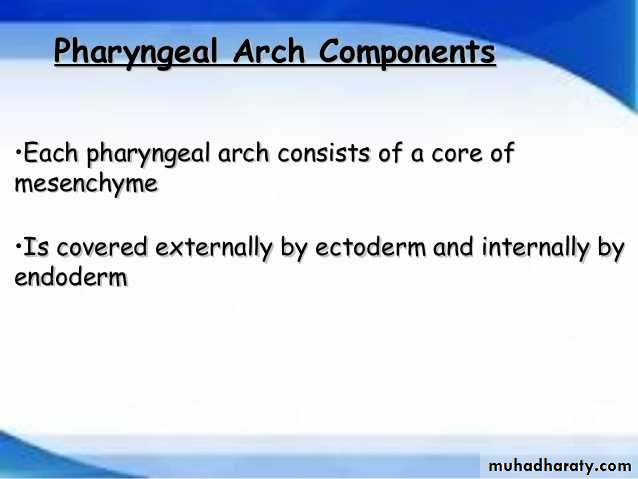 Pharyngeal Arch Components

•Each pharyngeal arch consists of a core of mesenchyme

•Is covered externally by ectoderm and internally by endoderm

muhadharaty.com